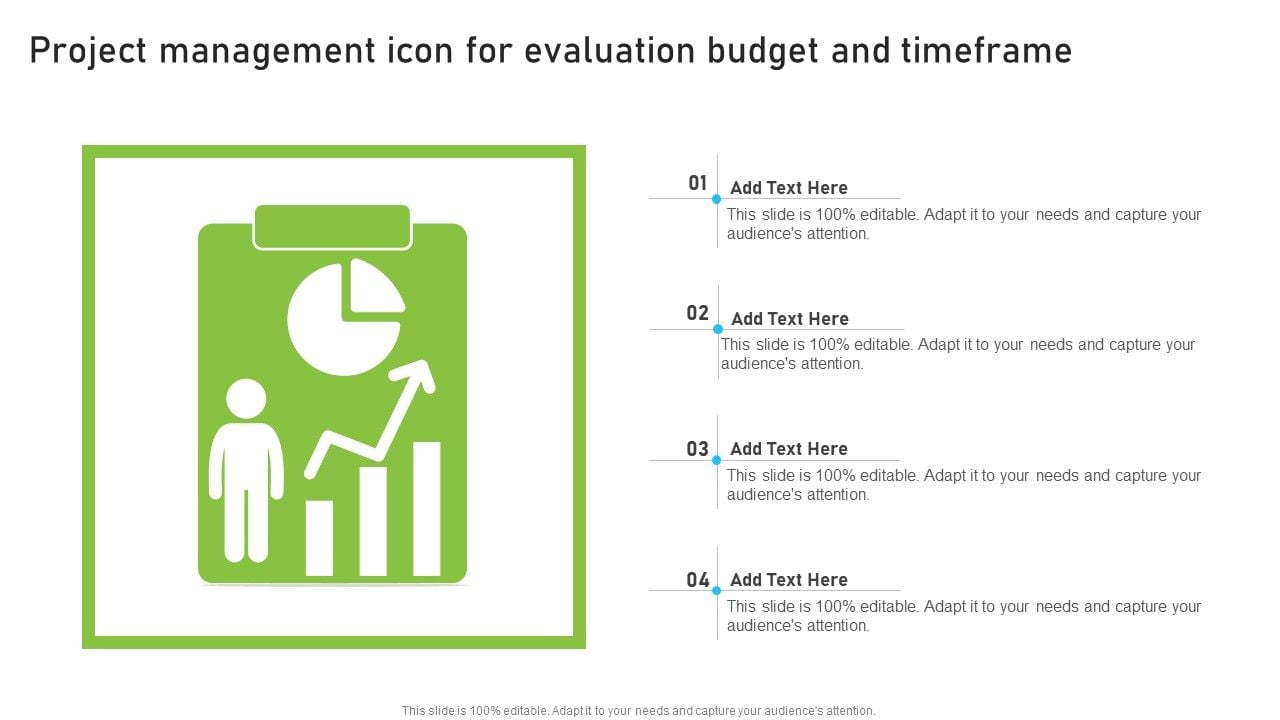 Project management icon for evaluation budget and timeframe

01 Add Text Here
This slide is 100% editable. Adapt it to your needs and capture your audience's attention.

02 Add Text Here
This slide is 100% editable. Adapt it to your needs and capture your audience's attention.

03 Add Text Here
This slide is 100% editable. Adapt it to your needs and capture your audience's attention.

04 Add Text Here
This slide is 100% editable. Adapt it to your needs and capture your audience's attention.

This slide is 100% editable. Adapt it to your needs and capture your audience's attention.